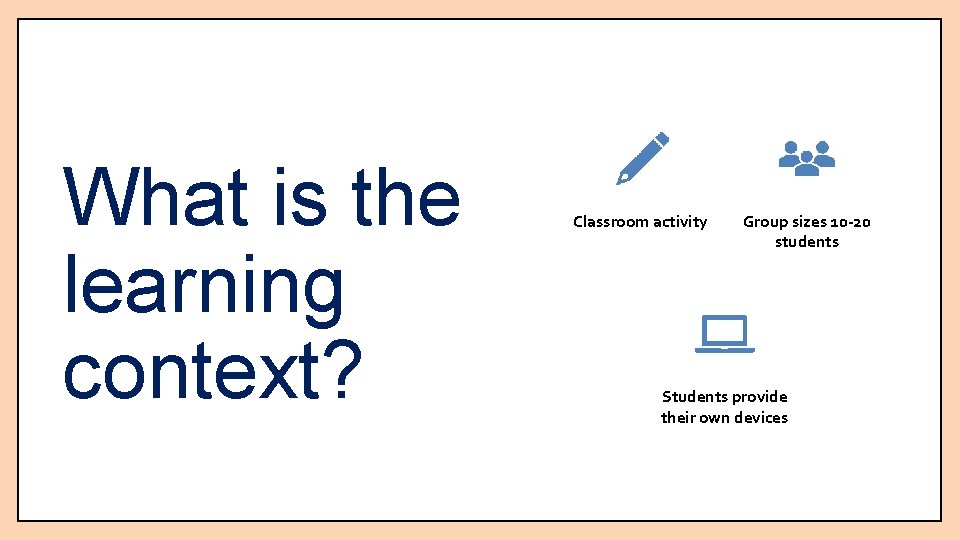 What is the learning context?

Classroom activity

Group sizes 10-20 students

Students provide their own devices